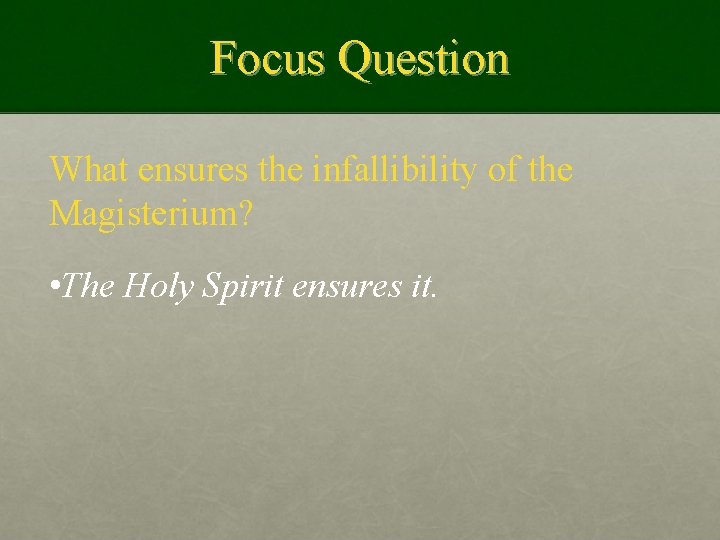 Focus Question

What ensures the infallibility of the Magisterium?

•The Holy Spirit ensures it.